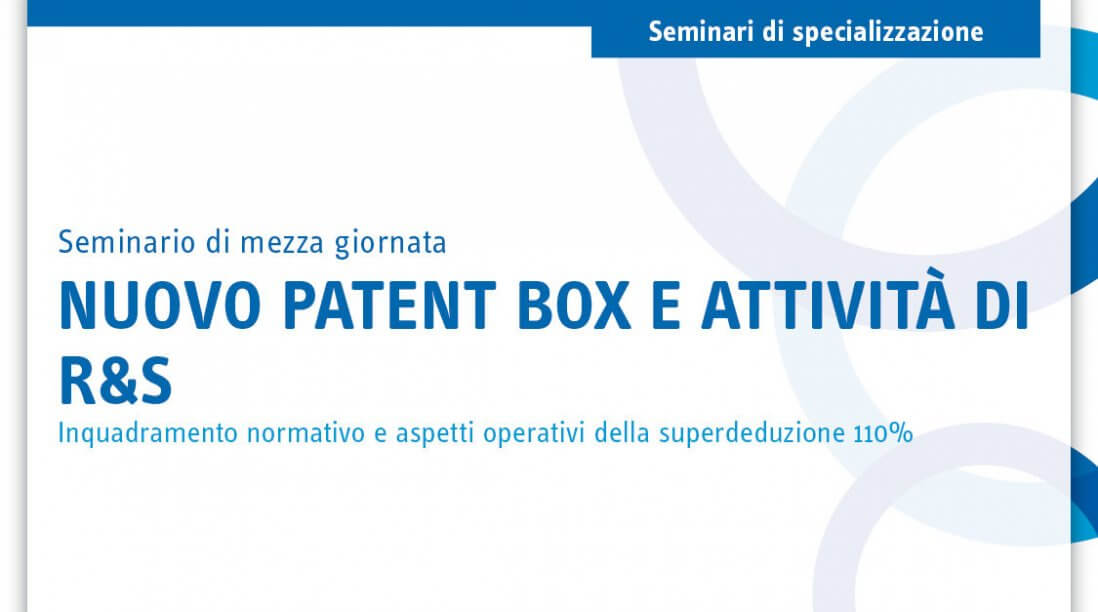 Seminari di specializzazione

Seminario di mezza giornata

NUOVO PATENT BOX E ATTIVITÀ DI R&S

Inquadramento normativo e aspetti operativi della superdeduzione 110%